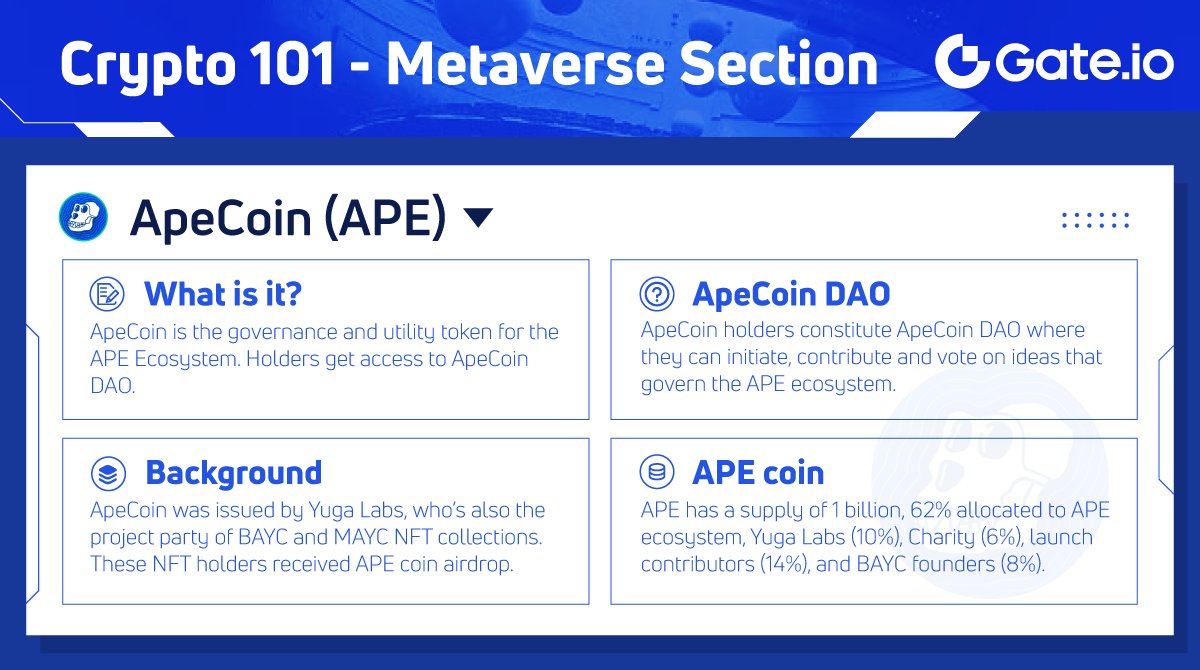 Crypto 101 - Metaverse Section

Gate.io

ApeCoin (APE)

What is it?
ApeCoin is the governance and utility token for the APE Ecosystem. Holders get access to ApeCoin DAO.

ApeCoin DAO
ApeCoin holders constitute ApeCoin DAO where they can initiate, contribute and vote on ideas that govern the APE ecosystem.

Background
ApeCoin was issued by Yuga Labs, who's also the project party of BAYC and MAYC NFT collections. These NFT holders received APE coin airdrop.

APE coin
APE has a supply of 1 billion, 62% allocated to APE ecosystem, Yuga Labs (10%), Charity (6%), launch contributors (14%), and BAYC founders (8%).